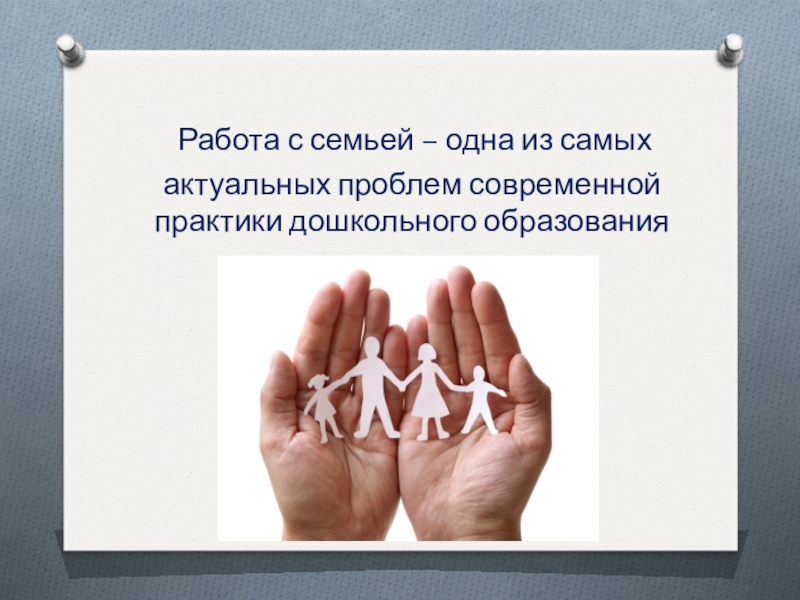 Работа с семьей – одна из самых актуальных проблем современной практики дошкольного образования